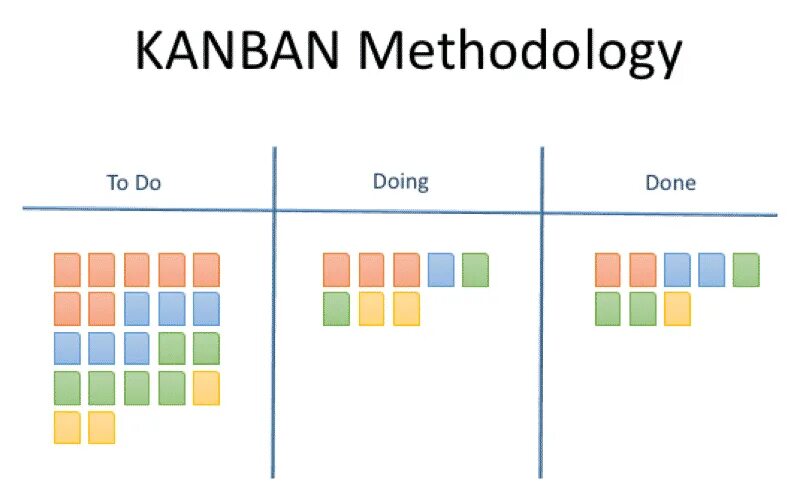 KANBAN Methodology

To Do

Doing

Done